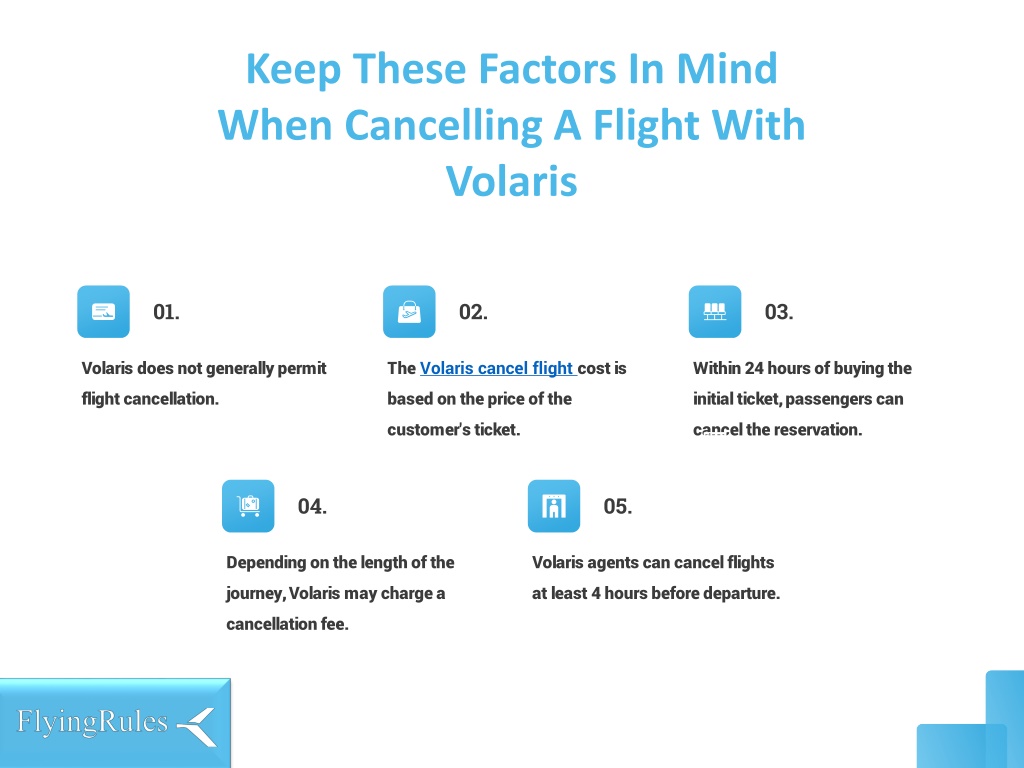 Keep These Factors In Mind When Cancelling A Flight With Volaris

01.

Volaris does not generally permit flight cancellation.

02.

The Volaris cancel flight cost is based on the price of the customer's ticket.

03.

Within 24 hours of buying the initial ticket, passengers can cancel the reservation.

04.

Depending on the length of the journey, Volaris may charge a cancellation fee.

05.

Volaris agents can cancel flights at least 4 hours before departure.

FlyingRules